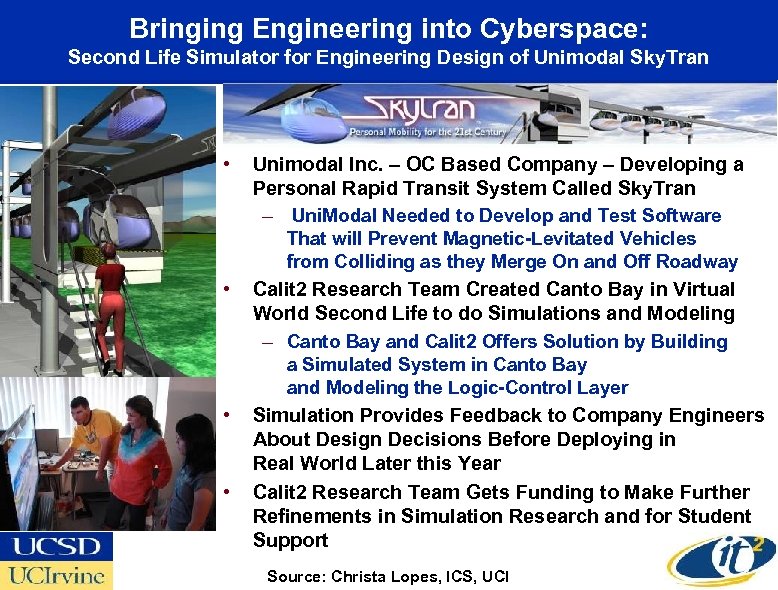 Bringing Engineering into Cyberspace:
Second Life Simulator for Engineering Design of Unimodal SkyTran

SkyTran
Personal Mobility for the 21st Century

• Unimodal Inc. – OC Based Company – Developing a Personal Rapid Transit System Called SkyTran
– UniModal Needed to Develop and Test Software That will Prevent Magnetic-Levitated Vehicles from Colliding as they Merge On and Off Roadway
• Calit2 Research Team Created Canto Bay in Virtual World Second Life to do Simulations and Modeling
– Canto Bay and Calit2 Offers Solution by Building a Simulated System in Canto Bay and Modeling the Logic-Control Layer
• Simulation Provides Feedback to Company Engineers About Design Decisions Before Deploying in Real World Later this Year
• Calit2 Research Team Gets Funding to Make Further Refinements in Simulation Research and for Student Support

UCSD
UCIrvine

Source: Christa Lopes, ICS, UCI

it²